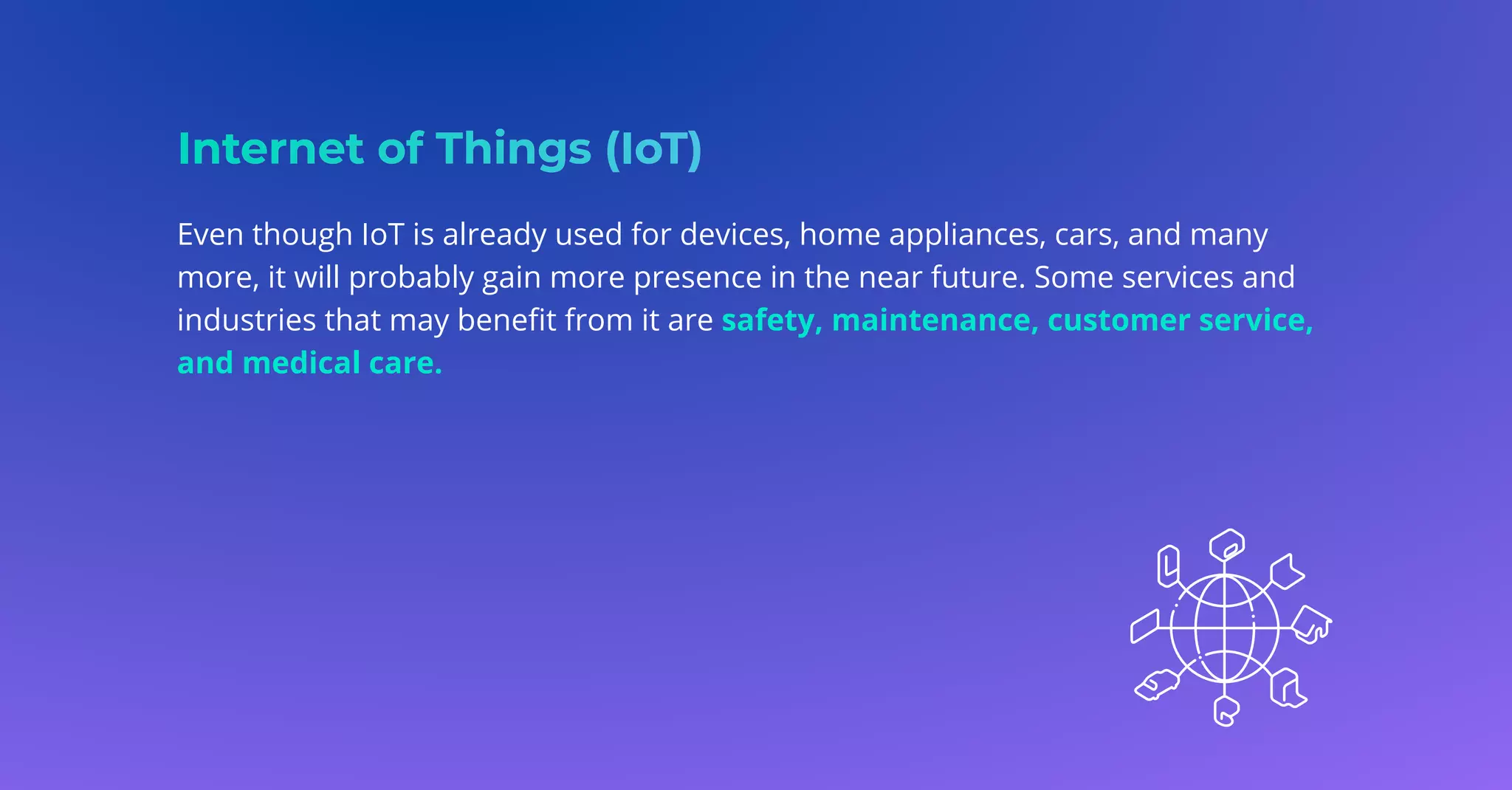 Internet of Things (IoT)

Even though IoT is already used for devices, home appliances, cars, and many more, it will probably gain more presence in the near future. Some services and industries that may benefit from it are safety, maintenance, customer service, and medical care.